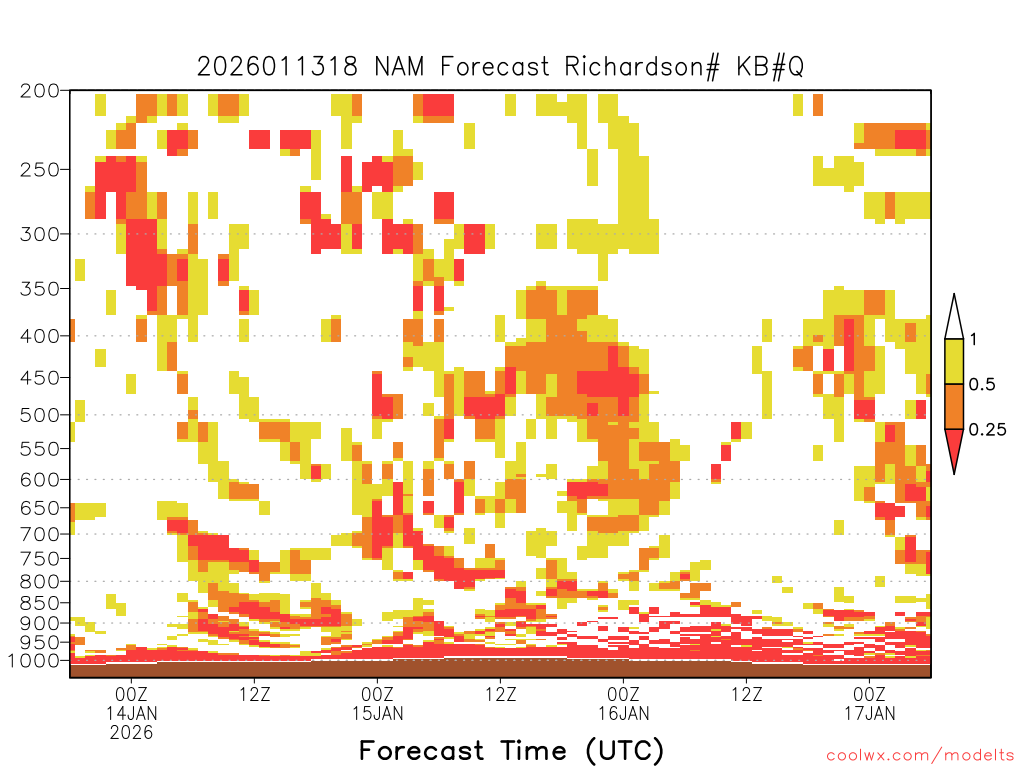 2026011318 NAM Forecast Richardson# KB#Q

200
250
300
350
400
450
500
550
600
650
700
750
800
850
900
950
1000

1
0.5
0.25

00Z
14JAN
2026
12Z
00Z
15JAN
12Z
00Z
16JAN
12Z
00Z
17JAN

Forecast Time (UTC)

coolwx.com/modelts